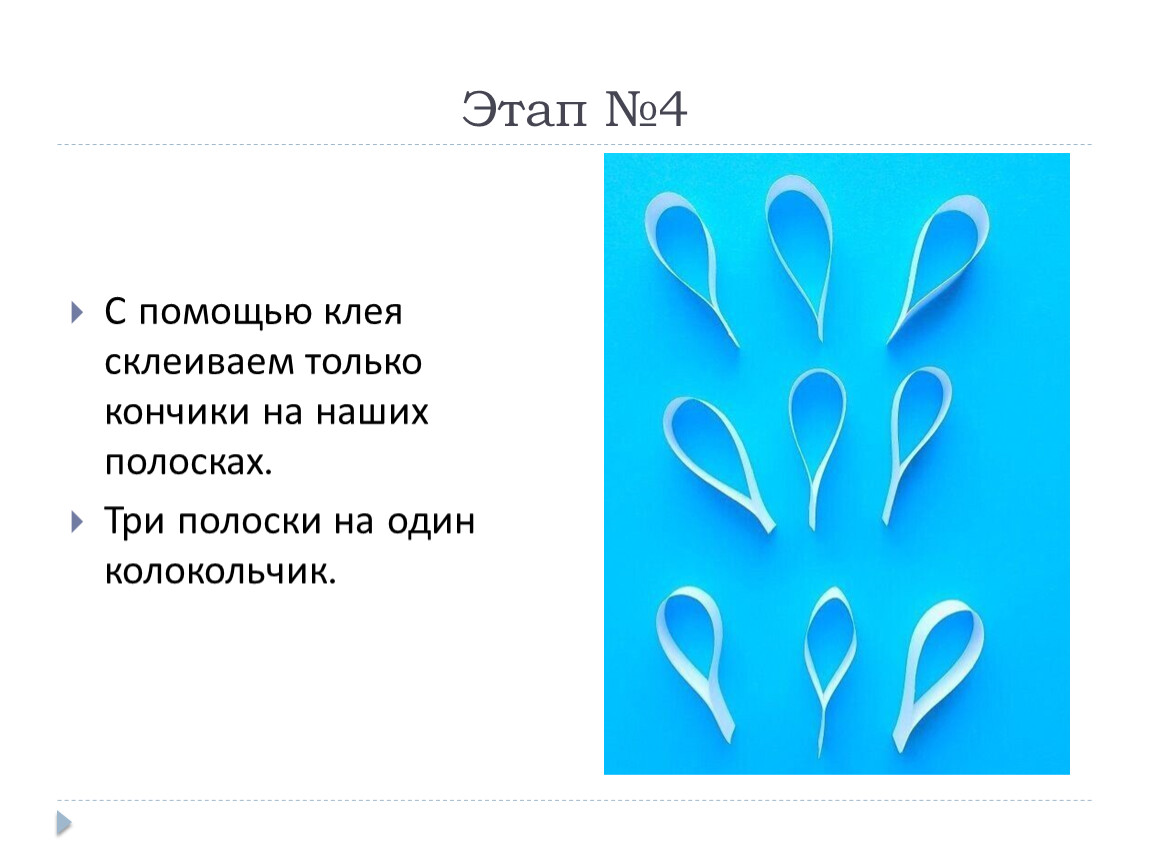 Этап №4

С помощью клея склеиваем только кончики на наших полосках.

Три полоски на один колокольчик.